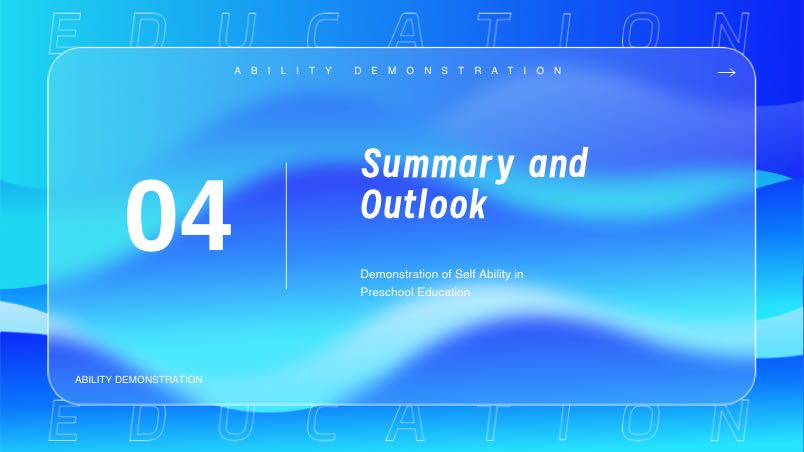 EDUCATION

ABILITY DEMONSTRATION

04

Summary and Outlook

Demonstration of Self Ability in Preschool Education

ABILITY DEMONSTRATION

EDUCATION